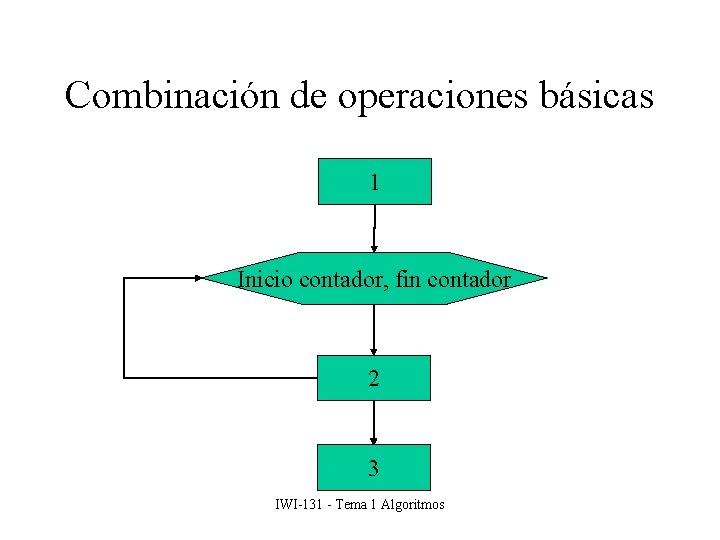 Combinación de operaciones básicas

1

Inicio contador, fin contador

2

3

IWI-131 - Tema 1 Algoritmos